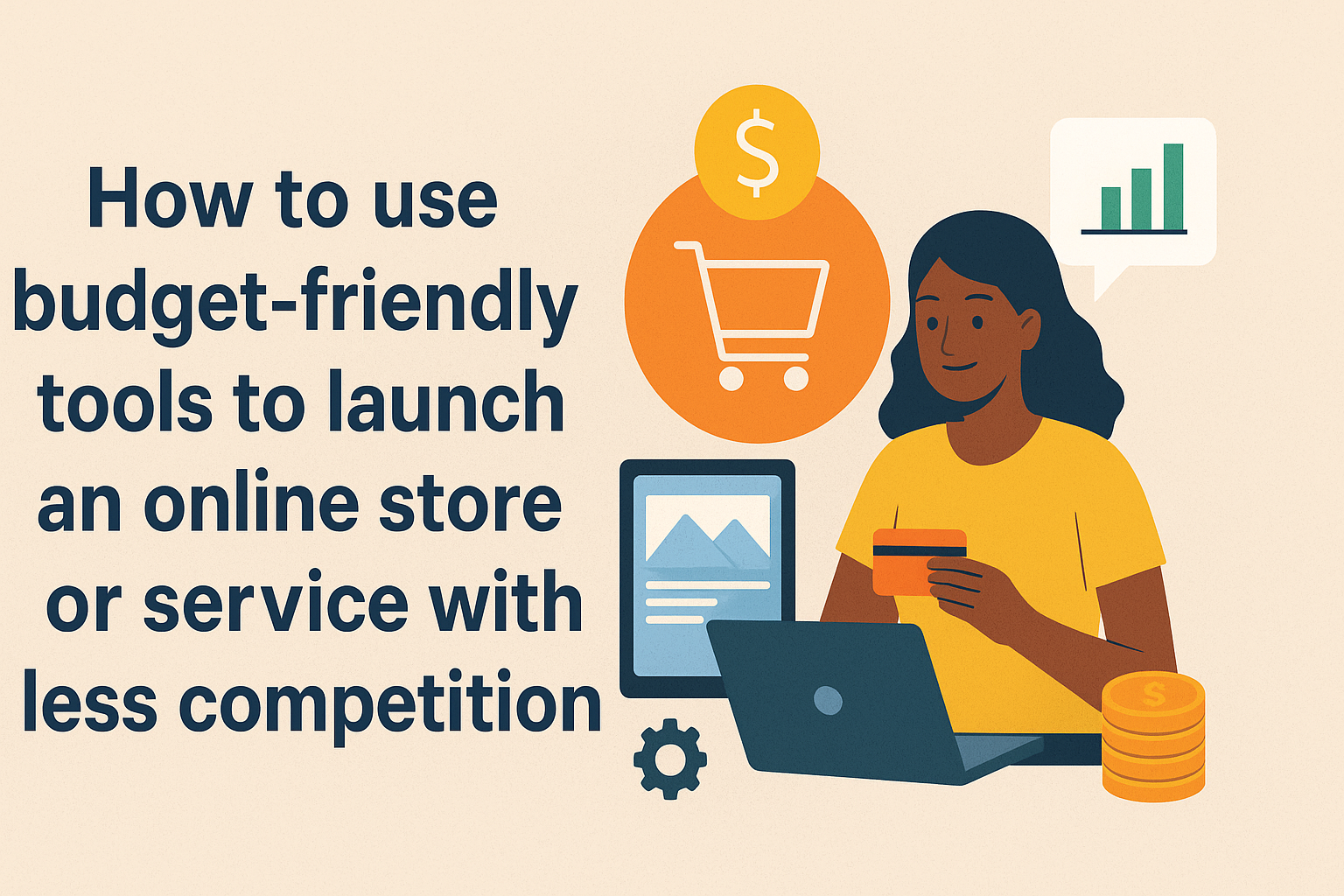 How to use budget-friendly tools to launch an online store or service with less competition

$

$